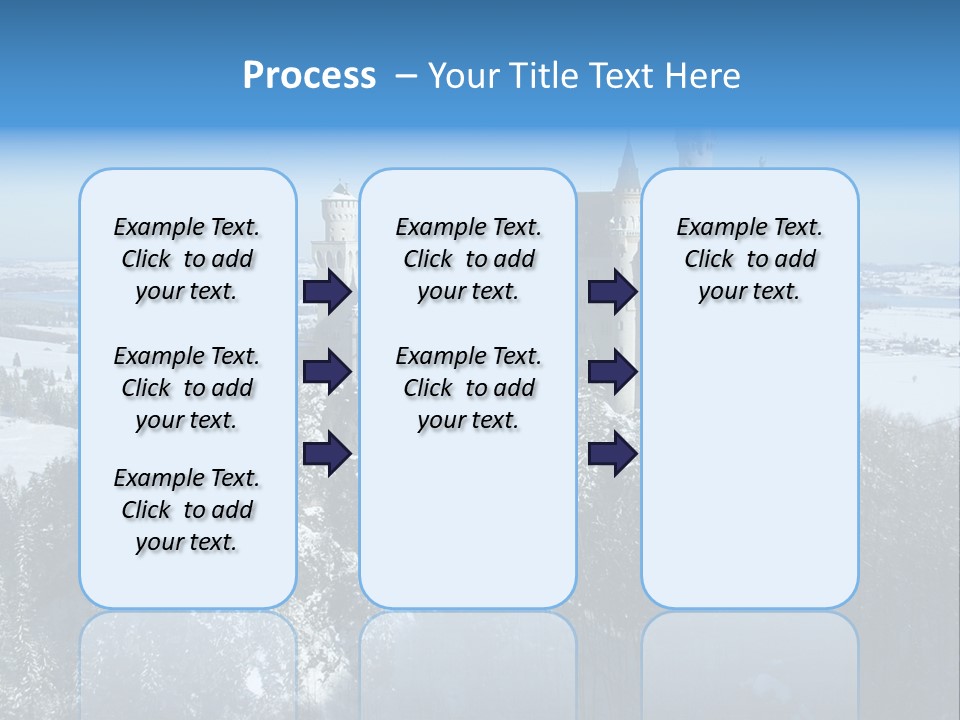 Process – Your Title Text Here

Example Text. Click to add your text.

Example Text. Click to add your text.

Example Text. Click to add your text.

Example Text. Click to add your text.

Example Text. Click to add your text.

Example Text. Click to add your text.